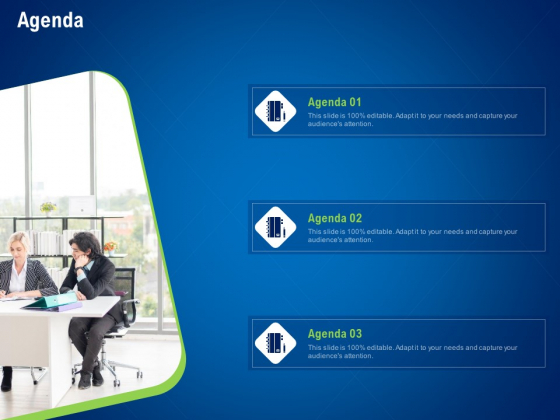 Agenda

Agenda 01
This slide is 100% editable. Adapt it to your needs and capture your audience's attention.

Agenda 02
This slide is 100% editable. Adapt it to your needs and capture your audience's attention.

Agenda 03
This slide is 100% editable. Adapt it to your needs and capture your audience's attention.